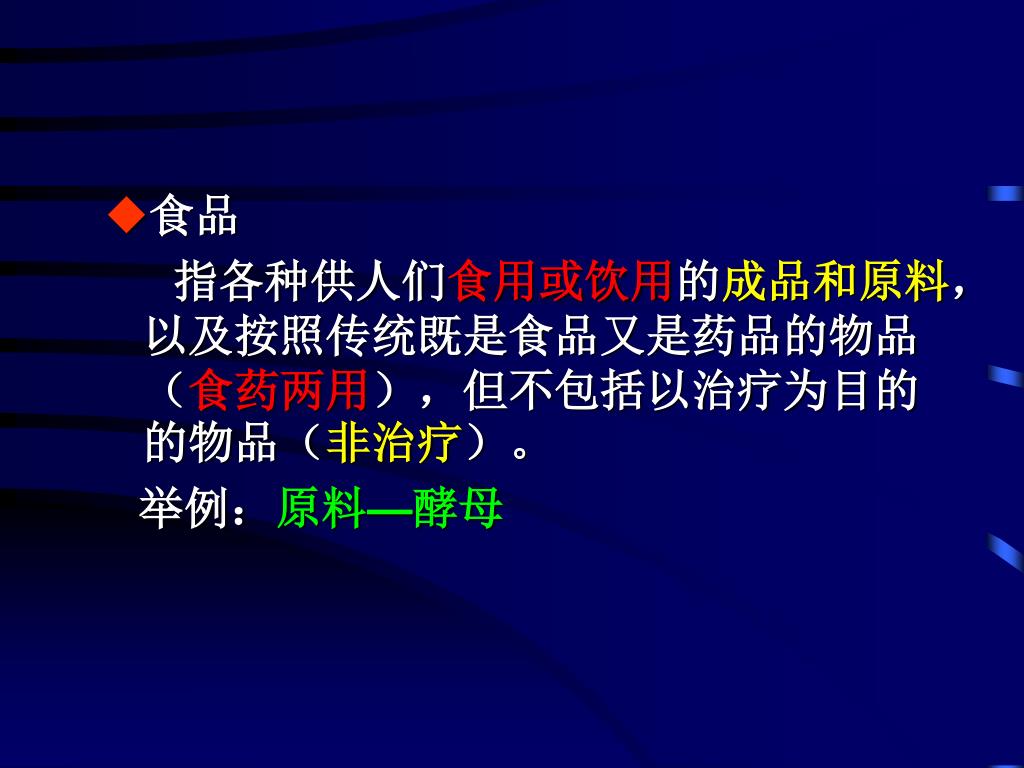 ◆食品

指各种供人们食用或饮用的成品和原料，以及按照传统既是食品又是药品的物品（食药两用），但不包括以治疗为目的的物品（非治疗）。

举例：原料—酵母